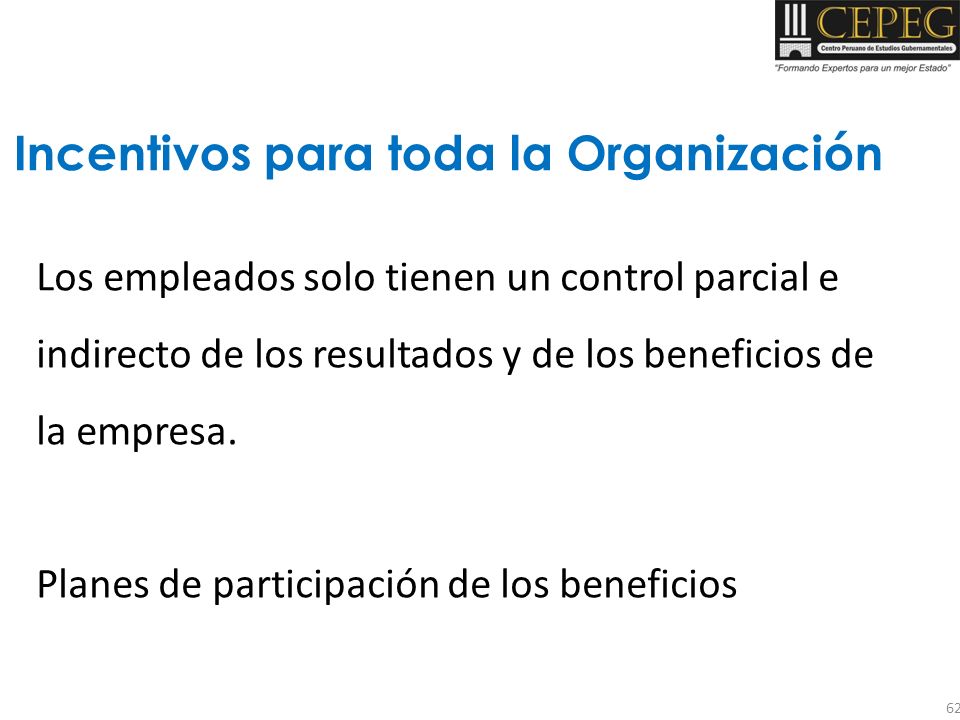 CEPEG
Centro Peruano de Estudios Gubernamentales
"Formando Expertos para un mejor Estado"

Incentivos para toda la Organización

Los empleados solo tienen un control parcial e indirecto de los resultados y de los beneficios de la empresa.

Planes de participación de los beneficios

62